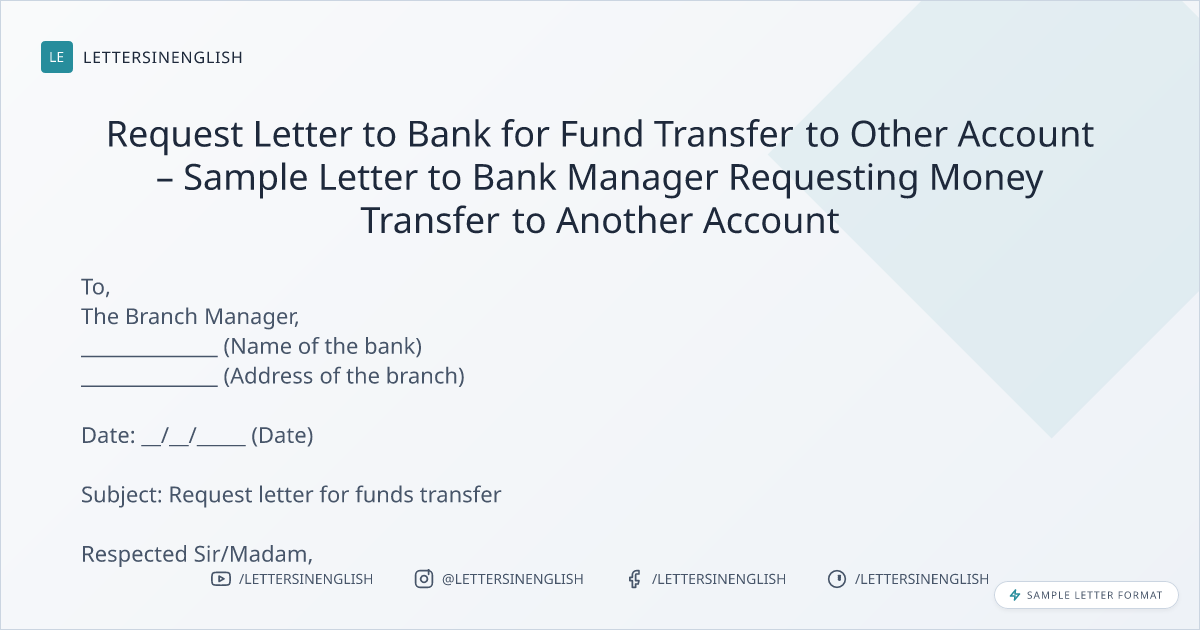 LE LETTERSINENGLISH

Request Letter to Bank for Fund Transfer to Other Account – Sample Letter to Bank Manager Requesting Money Transfer to Another Account

To,
The Branch Manager,
_____________ (Name of the bank)
_____________ (Address of the branch)

Date: __/__/_____ (Date)

Subject: Request letter for funds transfer

Respected Sir/Madam,

/LETTERSINENGLISH @LETTERSINENGLISH /LETTERSINENGLISH /LETTERSINENGLISH

SAMPLE LETTER FORMAT